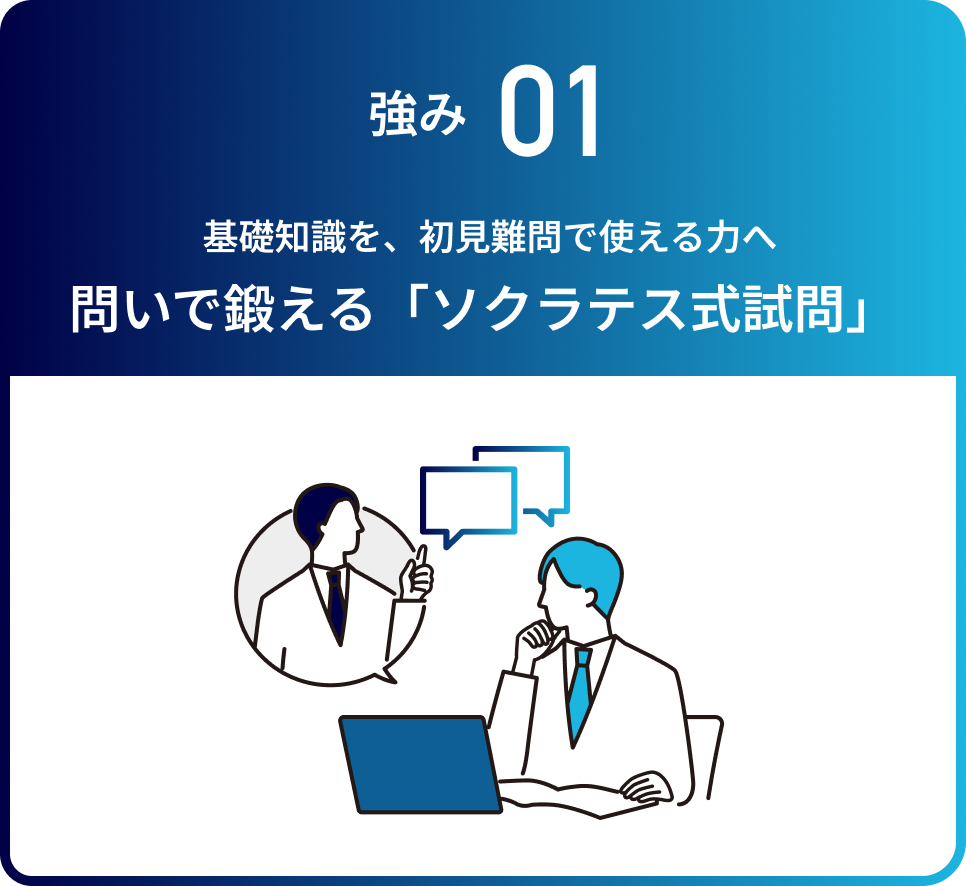 強み 01

基礎知識を、初見難問で使える力へ
問いで鍛える「ソクラテス式試問」